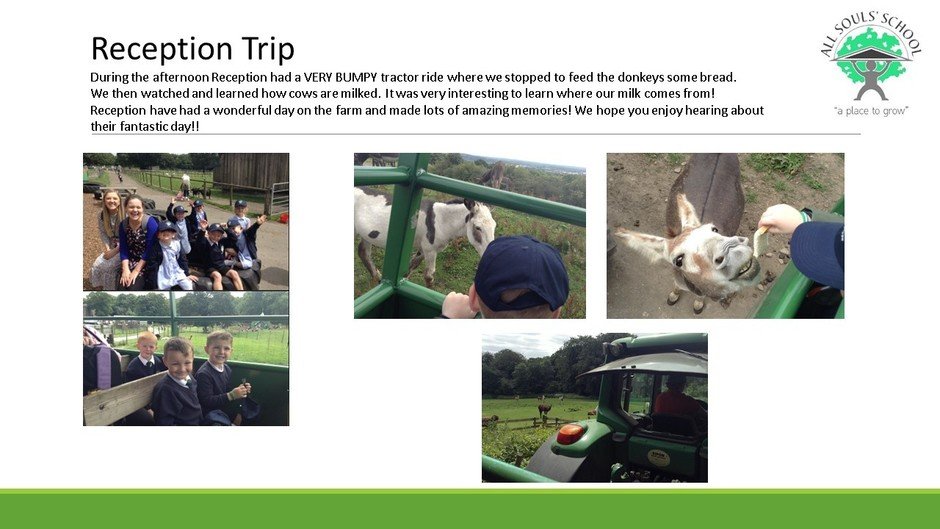 Reception Trip

During the afternoon Reception had a VERY BUMPY tractor ride where we stopped to feed the donkeys some bread. We then watched and learned how cows are milked. It was very interesting to learn where our milk comes from! Reception have had a wonderful day on the farm and made lots of amazing memories! We hope you enjoy hearing about their fantastic day!!

ALL SOULS' SCHOOL

"a place to grow"